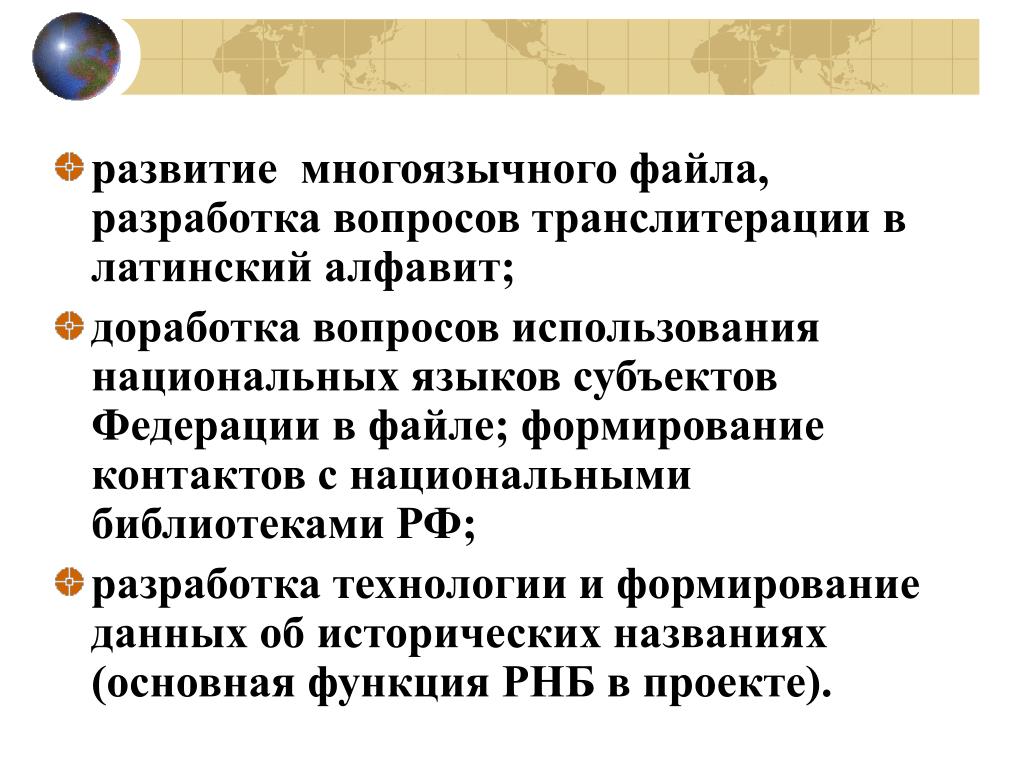 развитие многоязычного файла, разработка вопросов транслитерации в латинский алфавит;

доработка вопросов использования национальных языков субъектов Федерации в файле; формирование контактов с национальными библиотеками РФ;

разработка технологии и формирование данных об исторических названиях (основная функция РНБ в проекте).